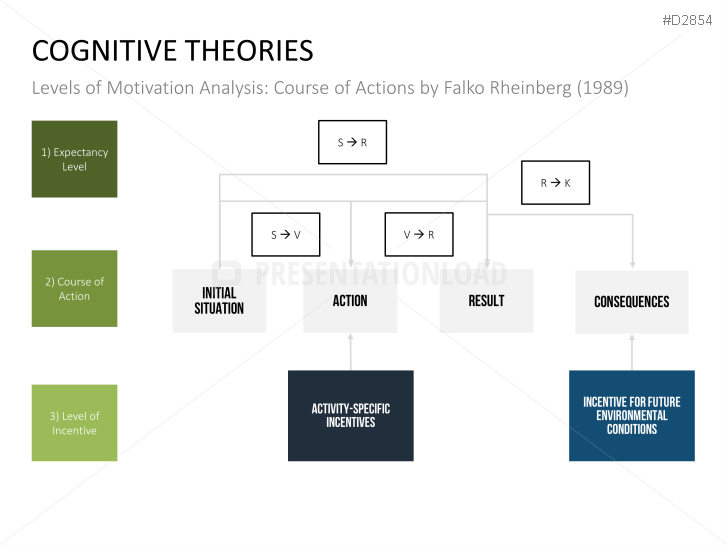 #D2854

COGNITIVE THEORIES

Levels of Motivation Analysis: Course of Actions by Falko Rheinberg (1989)

1) Expectancy Level

2) Course of Action

3) Level of Incentive

S → R

R → K

S → V

V → R

PRESENTATIONLOAD

INITIAL SITUATION

ACTION

RESULT

CONSEQUENCES

ACTIVITY-SPECIFIC INCENTIVES

INCENTIVE FOR FUTURE ENVIRONMENTAL CONDITIONS